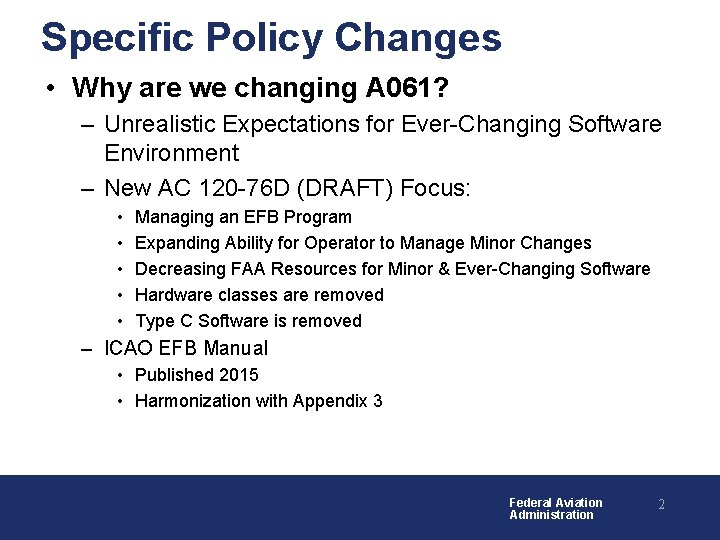 Specific Policy Changes

• Why are we changing A061?

– Unrealistic Expectations for Ever-Changing Software Environment

– New AC 120-76D (DRAFT) Focus:

• Managing an EFB Program
• Expanding Ability for Operator to Manage Minor Changes
• Decreasing FAA Resources for Minor & Ever-Changing Software
• Hardware classes are removed
• Type C Software is removed

– ICAO EFB Manual

• Published 2015
• Harmonization with Appendix 3

Federal Aviation Administration

2